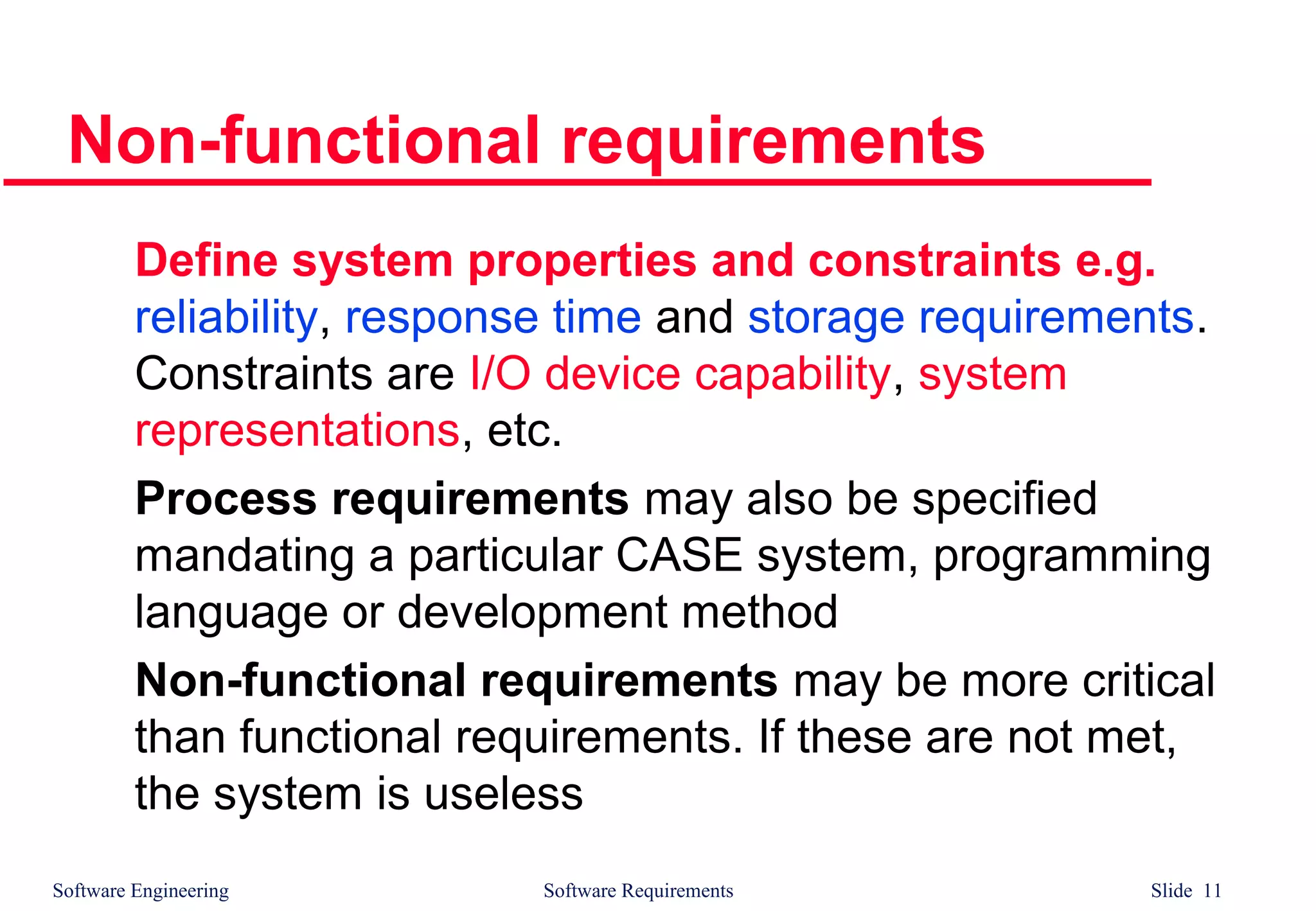 Non-functional requirements

Define system properties and constraints e.g. reliability, response time and storage requirements. Constraints are I/O device capability, system representations, etc.

Process requirements may also be specified mandating a particular CASE system, programming language or development method

Non-functional requirements may be more critical than functional requirements. If these are not met, the system is useless

Software Engineering Software Requirements Slide 11